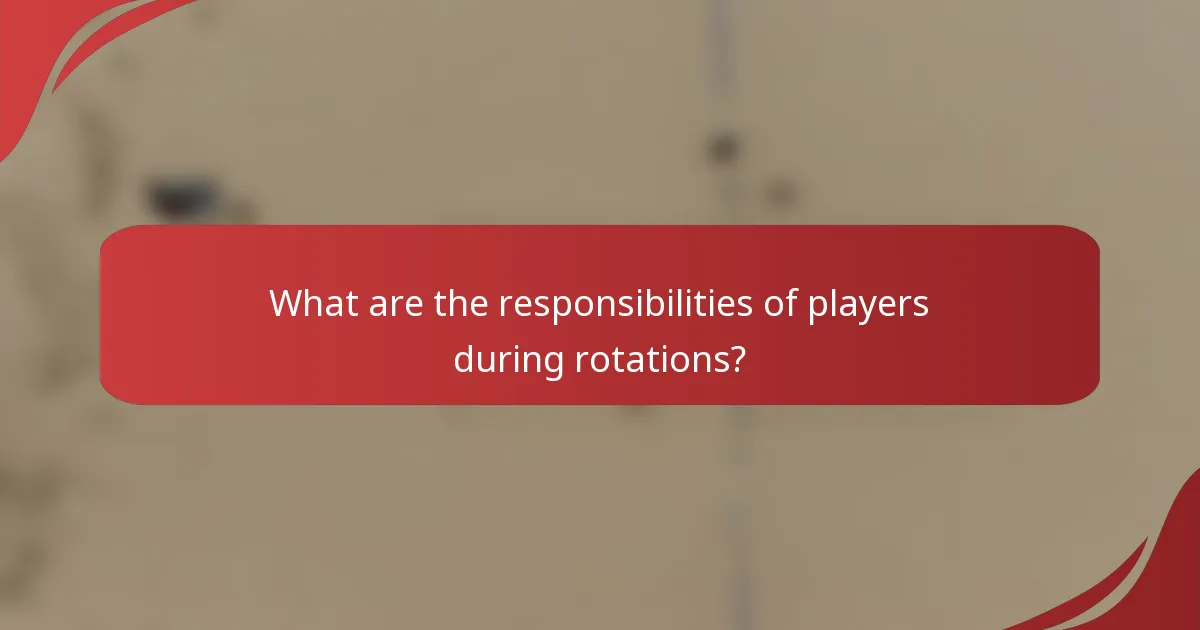 What are the responsibilities of players during rotations?